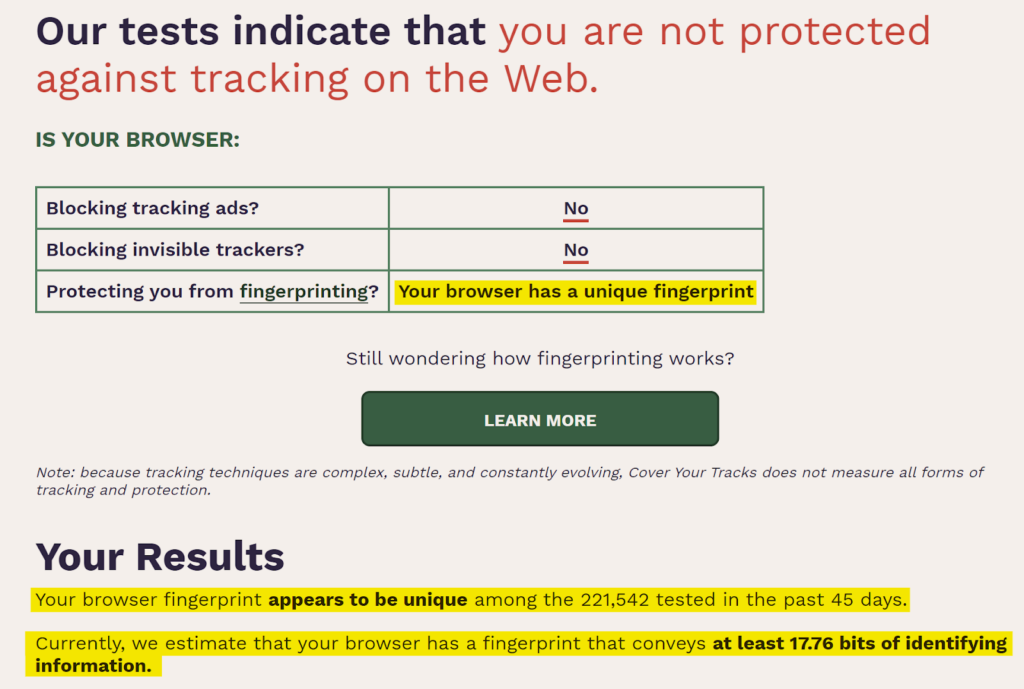 Our tests indicate that you are not protected against tracking on the Web.

IS YOUR BROWSER:

| Blocking tracking ads? | No |
|---|---|
| Blocking invisible trackers? | No |
| Protecting you from fingerprinting? | Your browser has a unique fingerprint |

Still wondering how fingerprinting works?

LEARN MORE

Note: because tracking techniques are complex, subtle, and constantly evolving, Cover Your Tracks does not measure all forms of tracking and protection.

Your Results

Your browser fingerprint appears to be unique among the 221,542 tested in the past 45 days.

Currently, we estimate that your browser has a fingerprint that conveys at least 17.76 bits of identifying information.